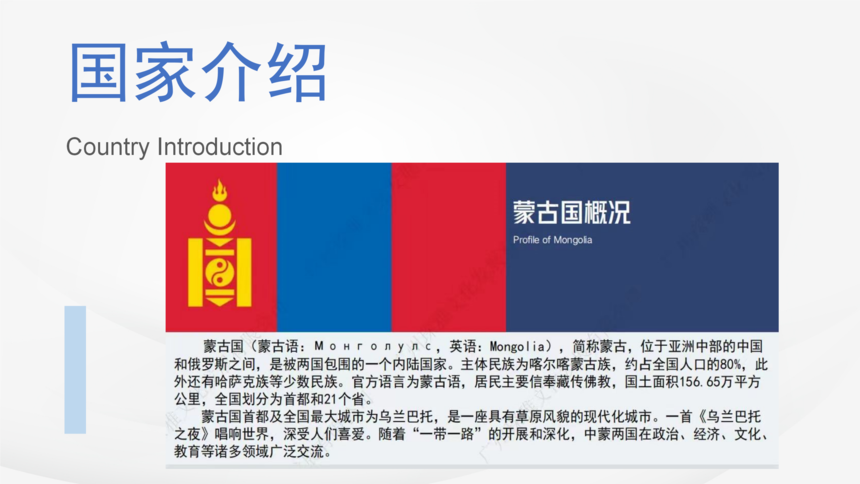 国家介绍

Country Introduction

蒙古国概况

Profile of Mongolia

蒙古国（蒙古语：Монголулс，英语：Mongolia），简称蒙古，位于亚洲中部的中国和俄罗斯之间，是被两国包围的一个内陆国家。主体民族为喀尔喀蒙古族，约占全国人口的80%，此外还有哈萨克族等少数民族。官方语言为蒙古语，居民主要信奉藏传佛教，国土面积156.65万平方公里，全国划分为首都和21个省。

蒙古国首都及全国最大城市为乌兰巴托，是一座具有草原风貌的现代化城市。一首《乌兰巴托之夜》唱响世界，深受人们喜爱。随着“一带一路”的开展和深化，中蒙两国在政治、经济、文化、教育等诸多领域广泛交流。